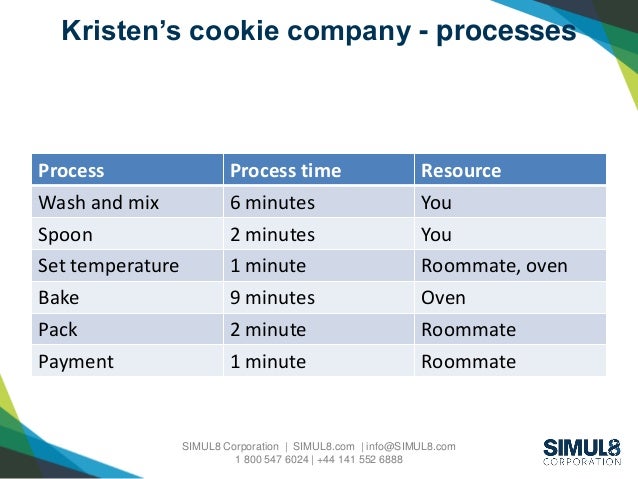 Kristen's cookie company - processes

| Process | Process time | Resource |
|---|---|---|
| Wash and mix | 6 minutes | You |
| Spoon | 2 minutes | You |
| Set temperature | 1 minute | Roommate, oven |
| Bake | 9 minutes | Oven |
| Pack | 2 minute | Roommate |
| Payment | 1 minute | Roommate |

SIMUL8 Corporation | SIMUL8.com | info@SIMUL8.com
1 800 547 6024 | +44 141 552 6888

SIMUL8 CORPORATION